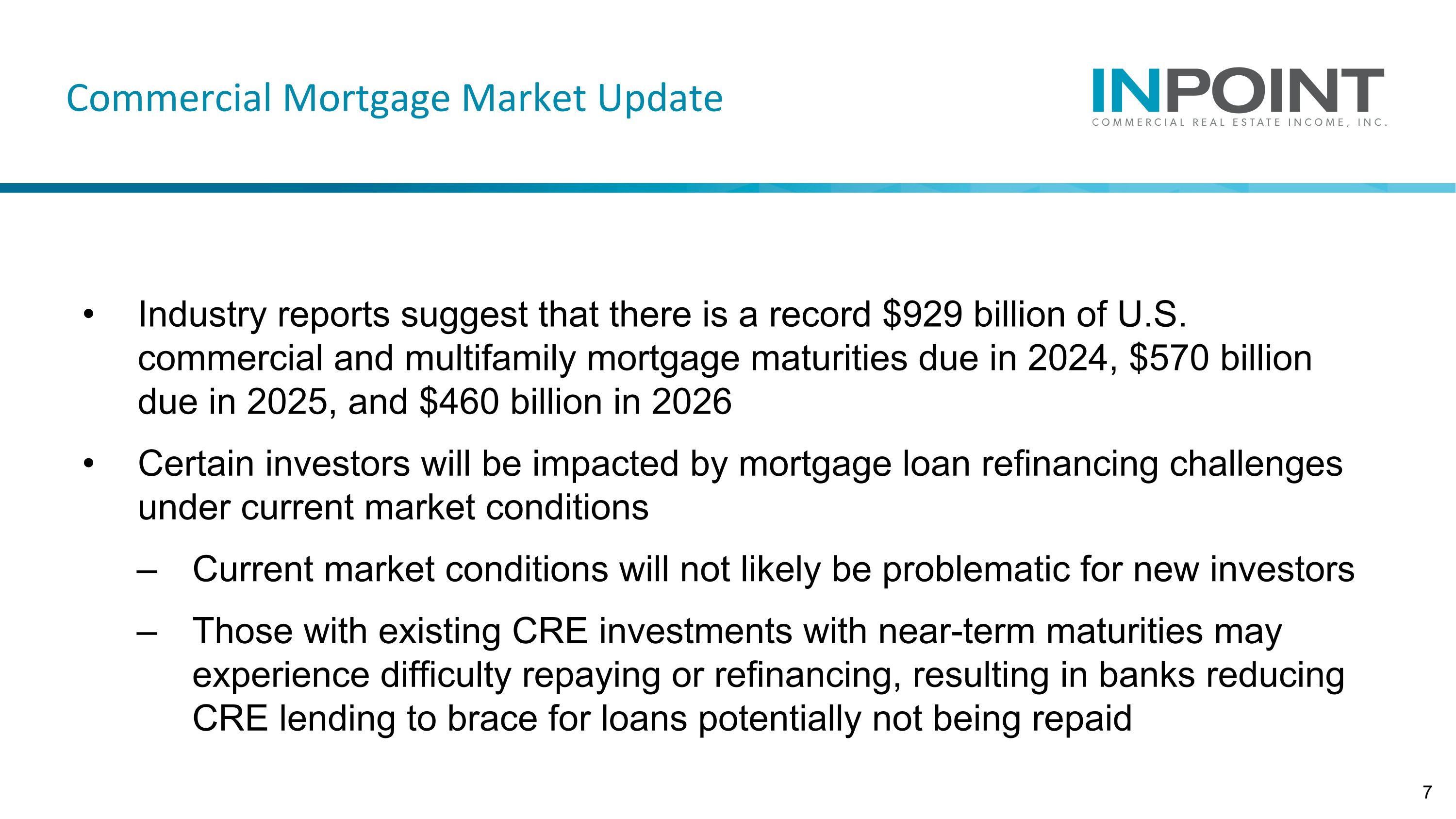 Commercial Mortgage Market Update

INPOINT
COMMERCIAL REAL ESTATE INCOME, INC.

• Industry reports suggest that there is a record \$929 billion of U.S. commercial and multifamily mortgage maturities due in 2024, \$570 billion due in 2025, and \$460 billion in 2026

• Certain investors will be impacted by mortgage loan refinancing challenges under current market conditions

– Current market conditions will not likely be problematic for new investors

– Those with existing CRE investments with near-term maturities may experience difficulty repaying or refinancing, resulting in banks reducing CRE lending to brace for loans potentially not being repaid

7